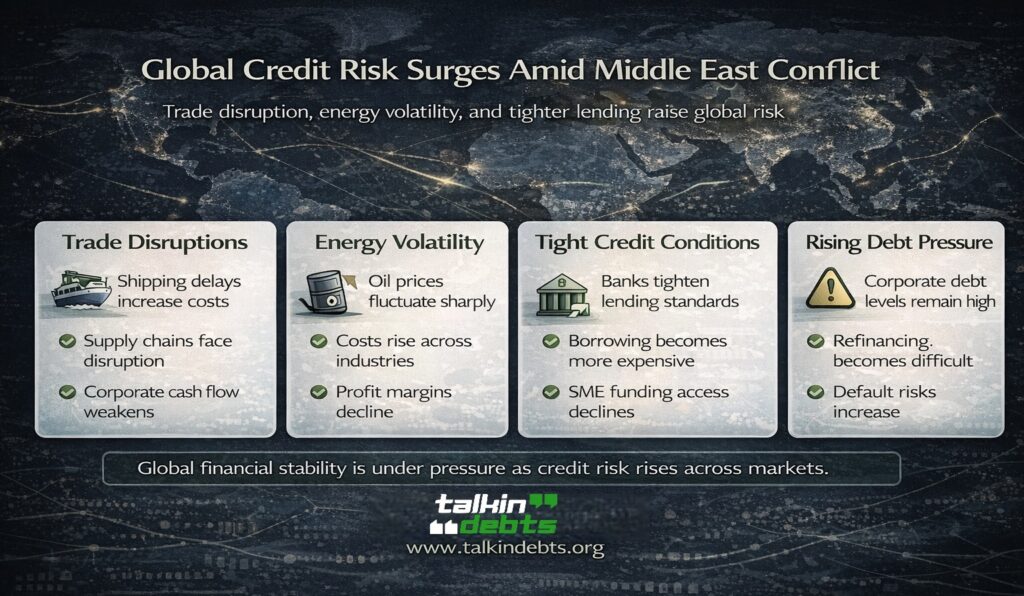 Global Credit Risk Surges Amid Middle East Conflict

Trade disruption, energy volatility, and tighter lending raise global risk

Trade Disruptions

Shipping delays increase costs

Supply chains face disruption

Corporate cash flow weakens

Energy Volatility

Oil prices fluctuate sharply

Costs rise across industries

Profit margins decline

Tight Credit Conditions

Banks tighten lending standards

Borrowing becomes more expensive

SME funding access declines

Rising Debt Pressure

Corporate debt levels remain high

Refinancing. becomes difficult

Default risks increase

Global financial stability is under pressure as credit risk rises across markets.

talkin debts

www.talkindebts.org